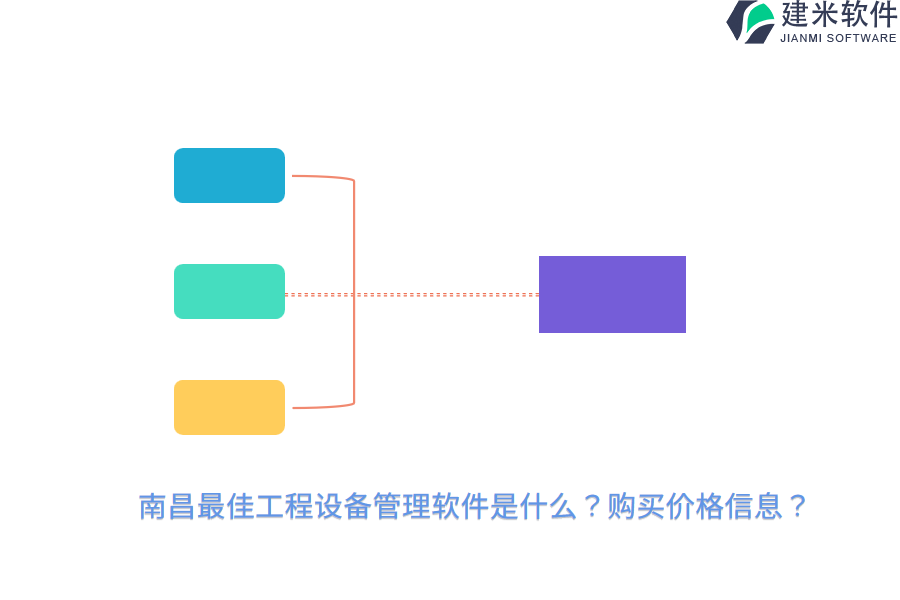 建米软件
JIANMI SOFTWARE

南昌最佳工程设备管理软件是什么？购买价格信息？